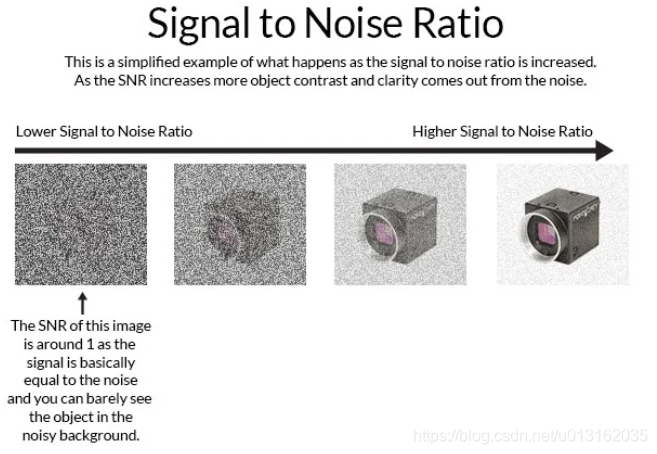 Signal to Noise Ratio

This is a simplified example of what happens as the signal to noise ratio is increased. As the SNR increases more object contrast and clarity comes out from the noise.

Lower Signal to Noise Ratio

Higher Signal to Noise Ratio

The SNR of this image is around 1 as the signal is basically equal to the noise and you can barely see the object in the noisy background.

https://blog.csdn.net/u013162035